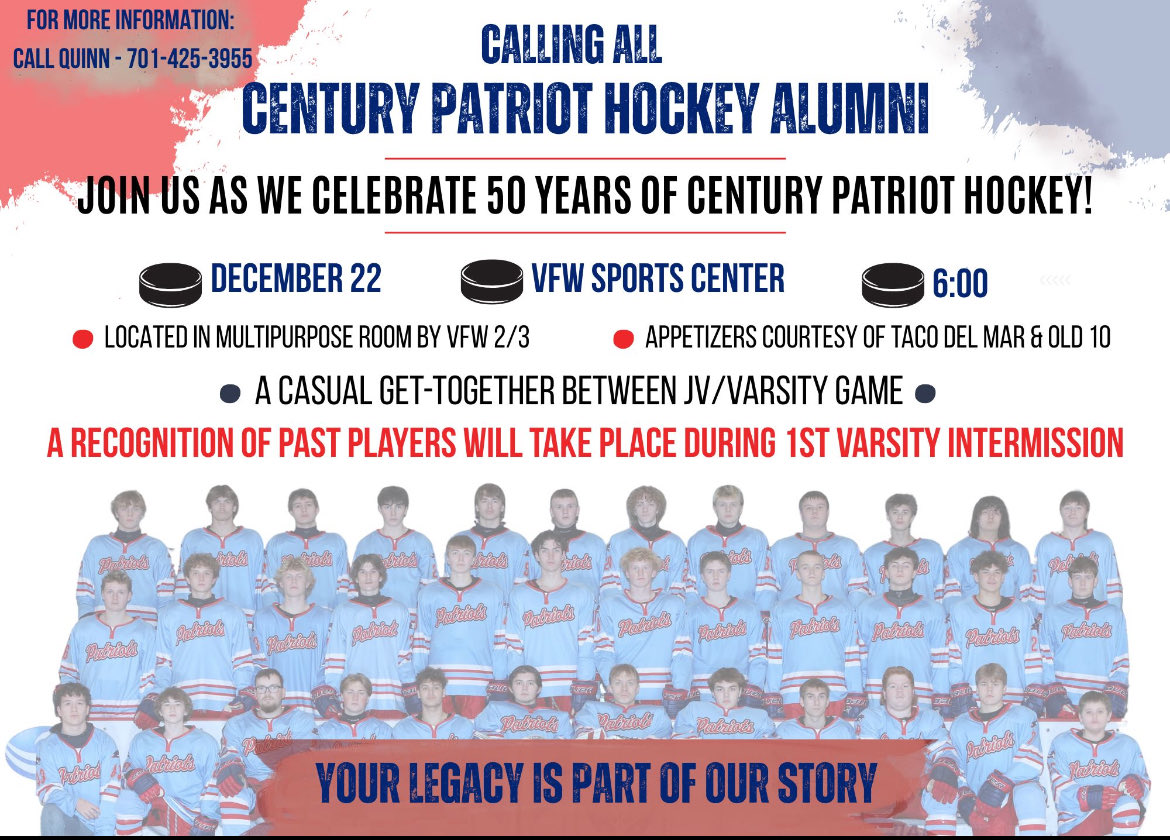 FOR MORE INFORMATION:
CALL QUINN - 701-425-3955

CALLING ALL
CENTURY PATRIOT HOCKEY ALUMNI

JOIN US AS WE CELEBRATE 50 YEARS OF CENTURY PATRIOT HOCKEY!

DECEMBER 22 VFW SPORTS CENTER 6:00

LOCATED IN MULTIPURPOSE ROOM BY VFW 2/3
APPETIZERS COURTESY OF TACO DEL MAR & OLD 10

A CASUAL GET-TOGETHER BETWEEN JV/VARSITY GAME

A RECOGNITION OF PAST PLAYERS WILL TAKE PLACE DURING 1ST VARSITY INTERMISSION

YOUR LEGACY IS PART OF OUR STORY